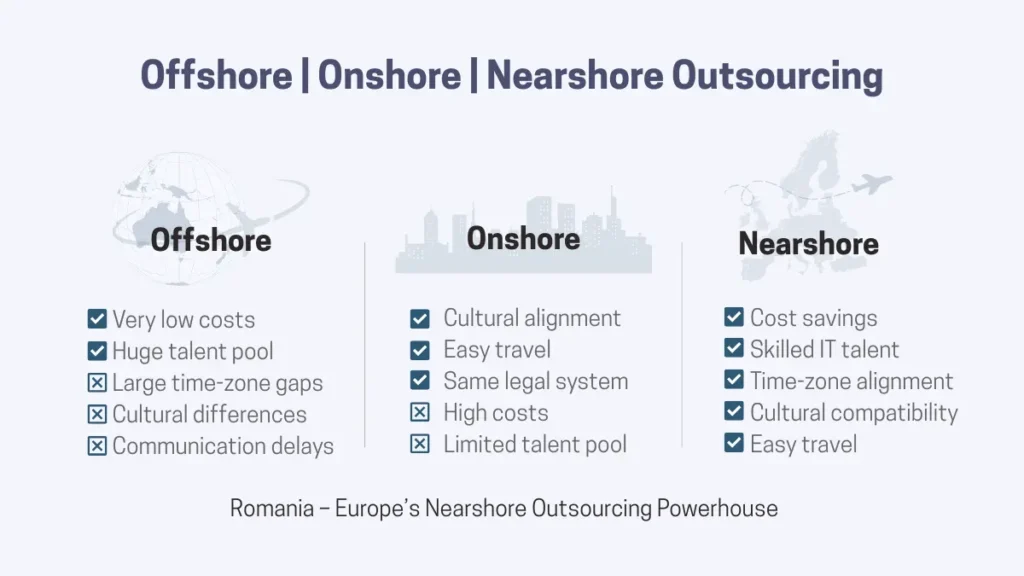 Offshore | Onshore | Nearshore Outsourcing

Offshore

☑ Very low costs
☑ Huge talent pool
☒ Large time-zone gaps
☒ Cultural differences
☒ Communication delays

Onshore

☑ Cultural alignment
☑ Easy travel
☑ Same legal system
☒ High costs
☒ Limited talent pool

Nearshore

☑ Cost savings
☑ Skilled IT talent
☑ Time-zone alignment
☑ Cultural compatibility
☑ Easy travel

Romania – Europe's Nearshore Outsourcing Powerhouse